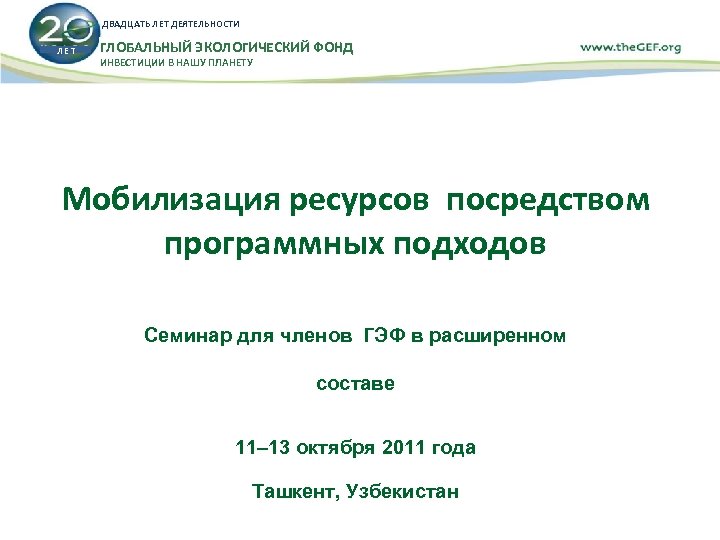 20 ЛЕТ

ДВАДЦАТЬ ЛЕТ ДЕЯТЕЛЬНОСТИ
ГЛОБАЛЬНЫЙ ЭКОЛОГИЧЕСКИЙ ФОНД
ИНВЕСТИЦИИ В НАШУ ПЛАНЕТУ

www.theGEF.org

Мобилизация ресурсов посредством программных подходов

Семинар для членов ГЭФ в расширенном

составе

11–13 октября 2011 года

Ташкент, Узбекистан